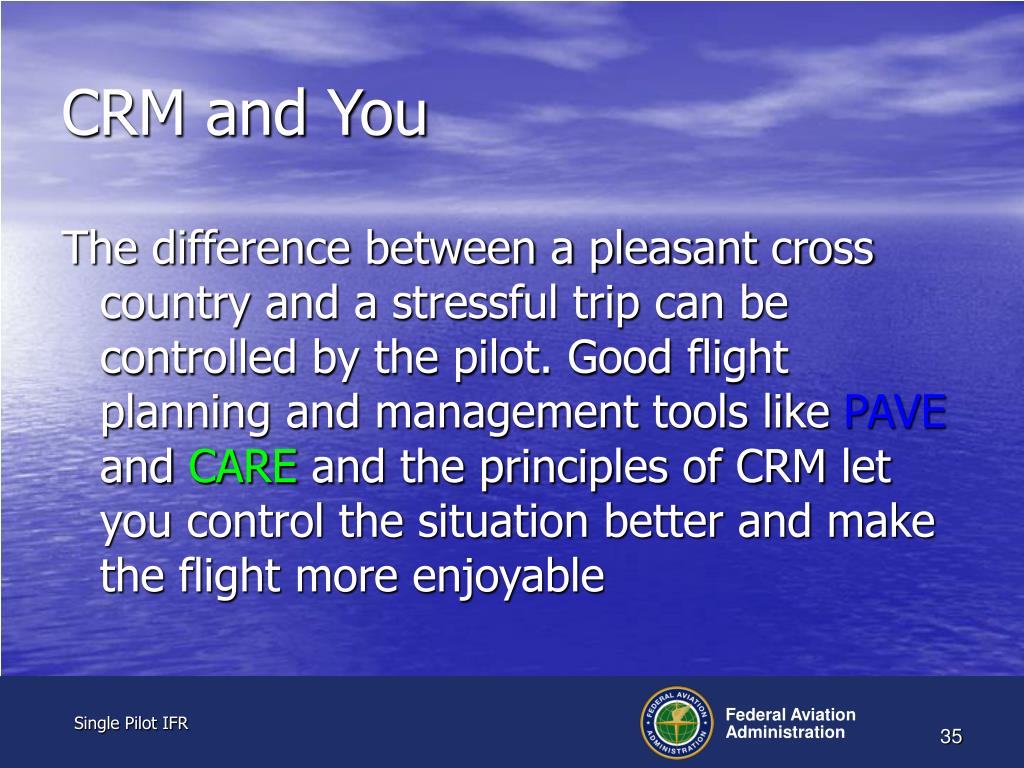 CRM and You

The difference between a pleasant cross country and a stressful trip can be controlled by the pilot. Good flight planning and management tools like PAVE and CARE and the principles of CRM let you control the situation better and make the flight more enjoyable

Single Pilot IFR

FEDERAL AVIATION ADMINISTRATION

Federal Aviation Administration

35